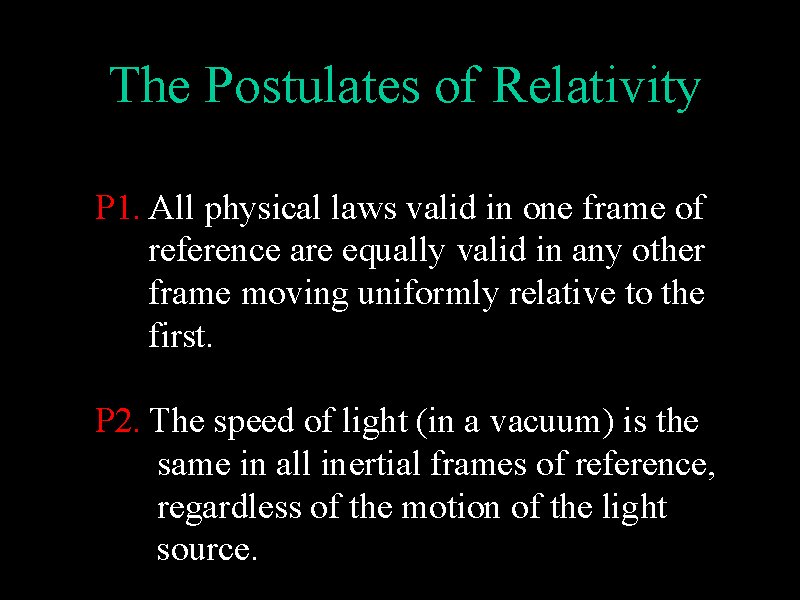 The Postulates of Relativity

P1. All physical laws valid in one frame of reference are equally valid in any other frame moving uniformly relative to the first.

P2. The speed of light (in a vacuum) is the same in all inertial frames of reference, regardless of the motion of the light source.